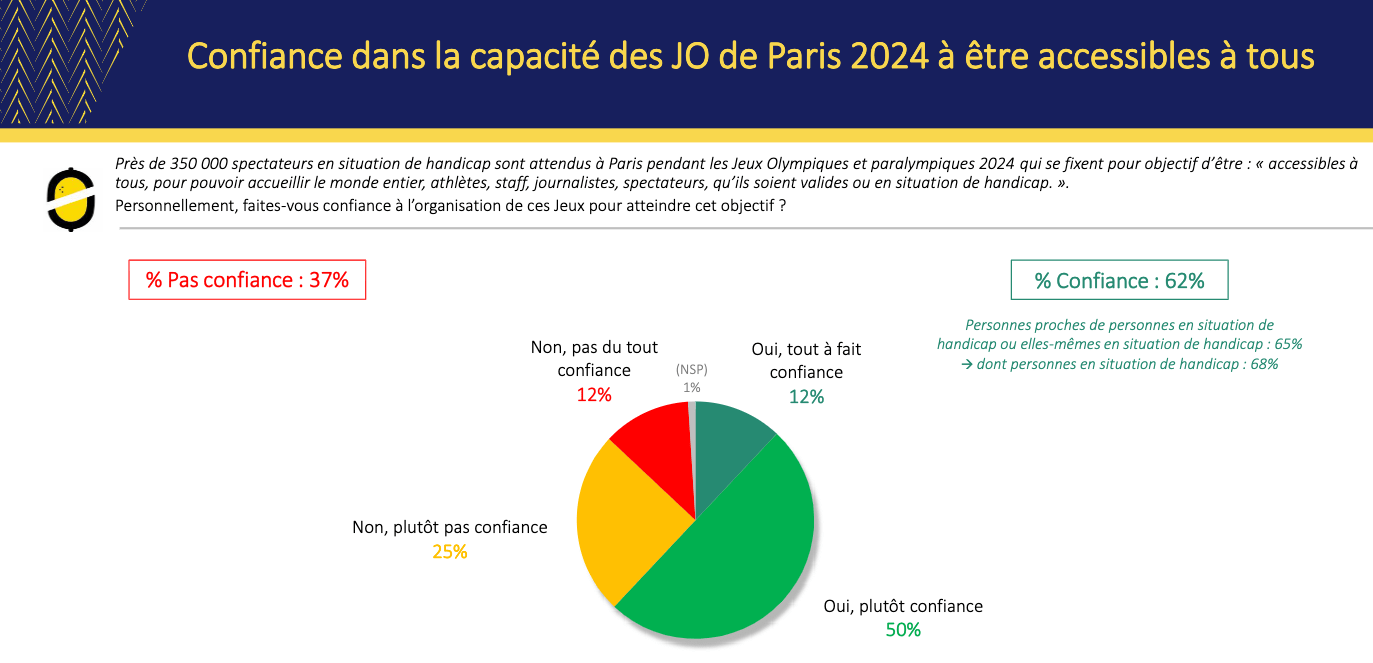 Confiance dans la capacité des JO de Paris 2024 à être accessibles à tous

Près de 350 000 spectateurs en situation de handicap sont attendus à Paris pendant les Jeux Olympiques et paralympiques 2024 qui se fixent pour objectif d'être : « accessibles à tous, pour pouvoir accueillir le monde entier, athlètes, staff, journalistes, spectateurs, qu'ils soient valides ou en situation de handicap. ».
Personnellement, faites-vous confiance à l'organisation de ces Jeux pour atteindre cet objectif ?

% Pas confiance : 37%

% Confiance : 62%

Personnes proches de personnes en situation de handicap ou elles-mêmes en situation de handicap : 65%
→ dont personnes en situation de handicap : 68%

Non, pas du tout confiance
12%

(NSP)
1%

Oui, tout à fait confiance
12%

Non, plutôt pas confiance
25%

Oui, plutôt confiance
50%